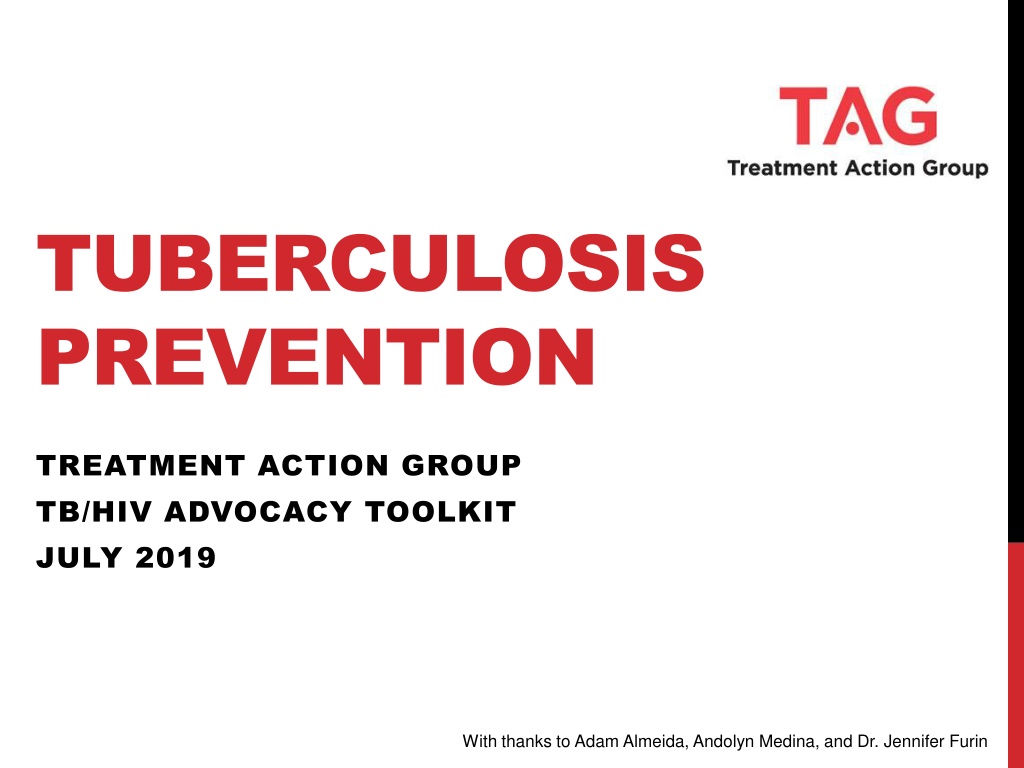 TAG
Treatment Action Group

TUBERCULOSIS PREVENTION

TREATMENT ACTION GROUP
TB/HIV ADVOCACY TOOLKIT
JULY 2019

With thanks to Adam Almeida, Andolyn Medina, and Dr. Jennifer Furin